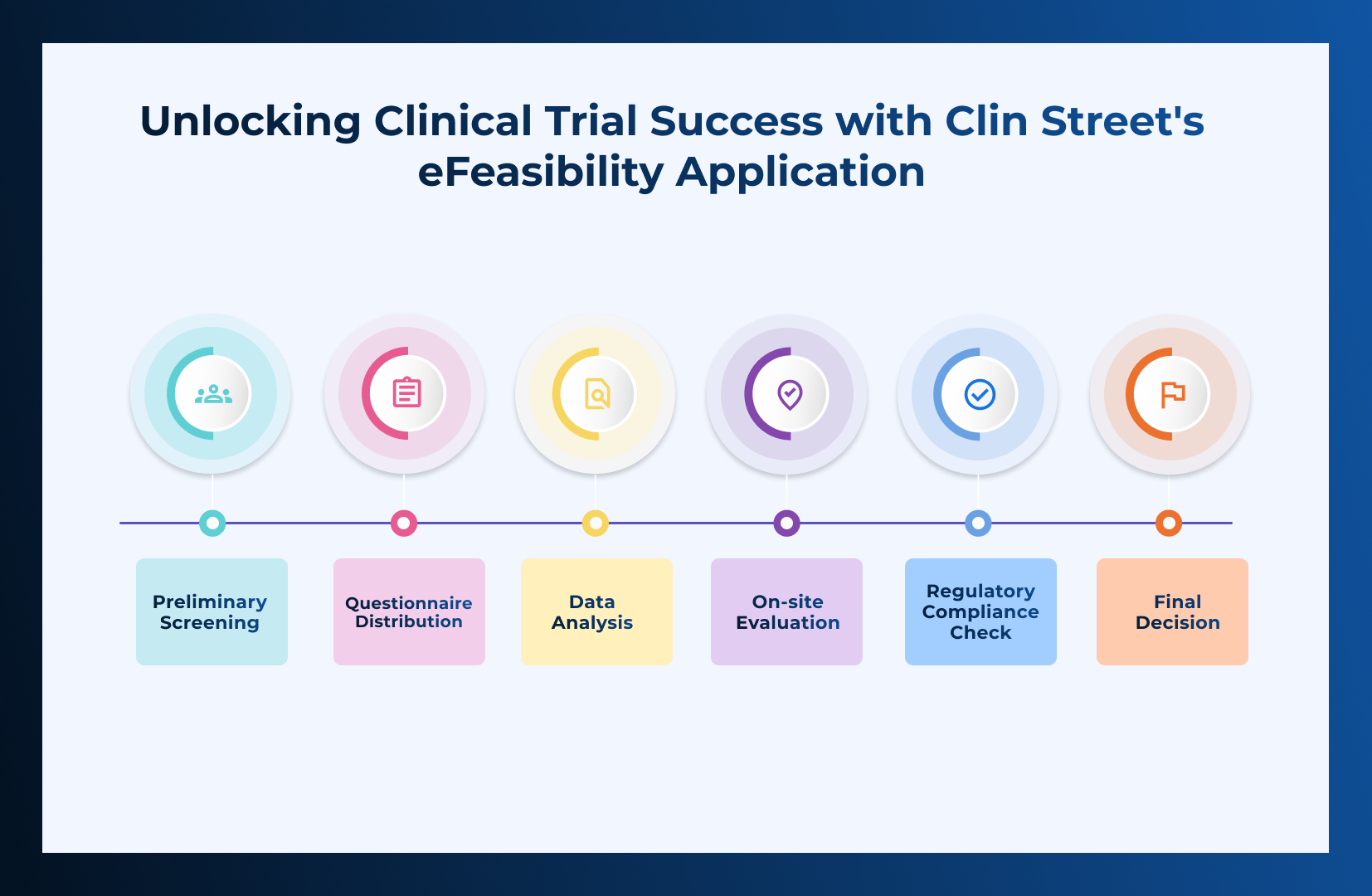 Unlocking Clinical Trial Success with Clin Street's eFeasibility Application

Preliminary Screening

Questionnaire Distribution

Data Analysis

On-site Evaluation

Regulatory Compliance Check

Final Decision